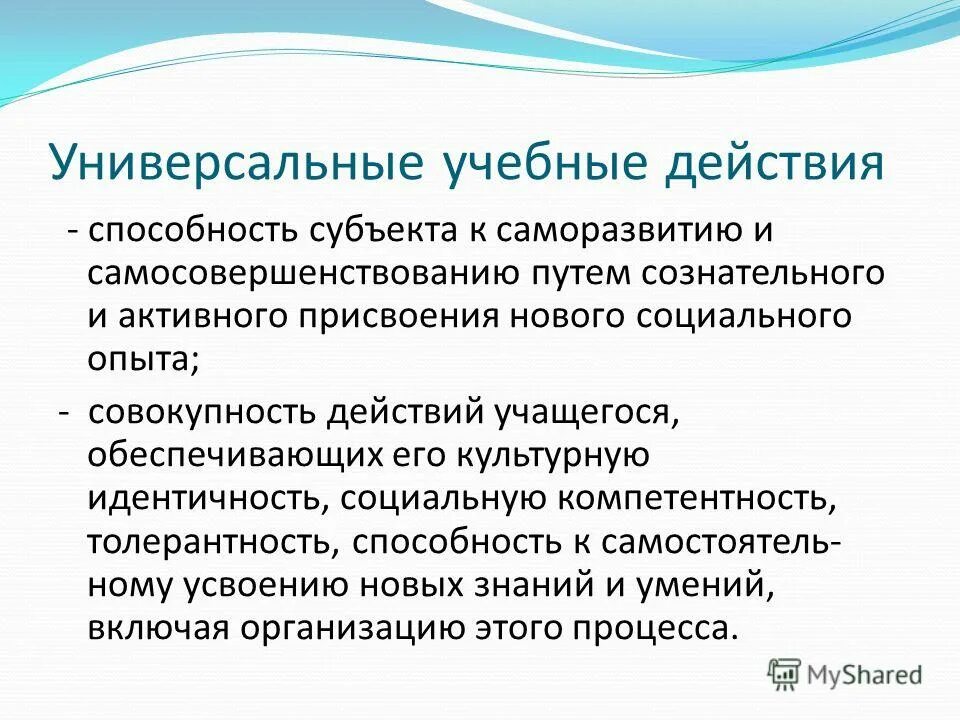 Универсальные учебные действия

- способность субъекта к саморазвитию и самосовершенствованию путем сознательного и активного присвоения нового социального опыта;

- совокупность действий учащегося, обеспечивающих его культурную идентичность, социальную компетентность, толерантность, способность к самостоятельному усвоению новых знаний и умений, включая организацию этого процесса.

MyShared